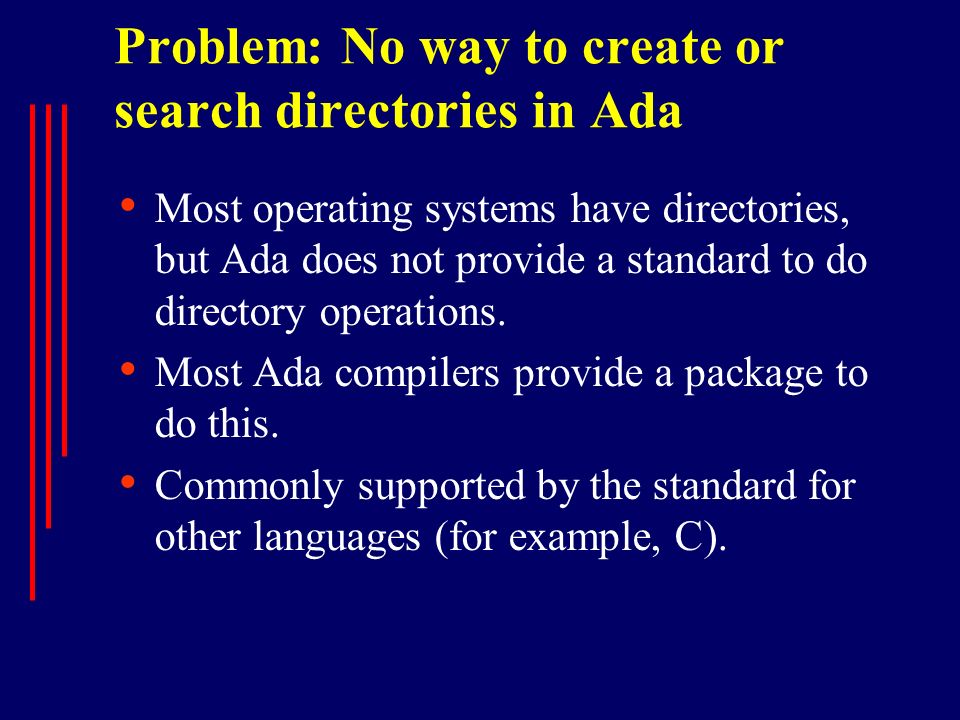 Problem: No way to create or search directories in Ada

• Most operating systems have directories, but Ada does not provide a standard to do directory operations.

• Most Ada compilers provide a package to do this.

• Commonly supported by the standard for other languages (for example, C).